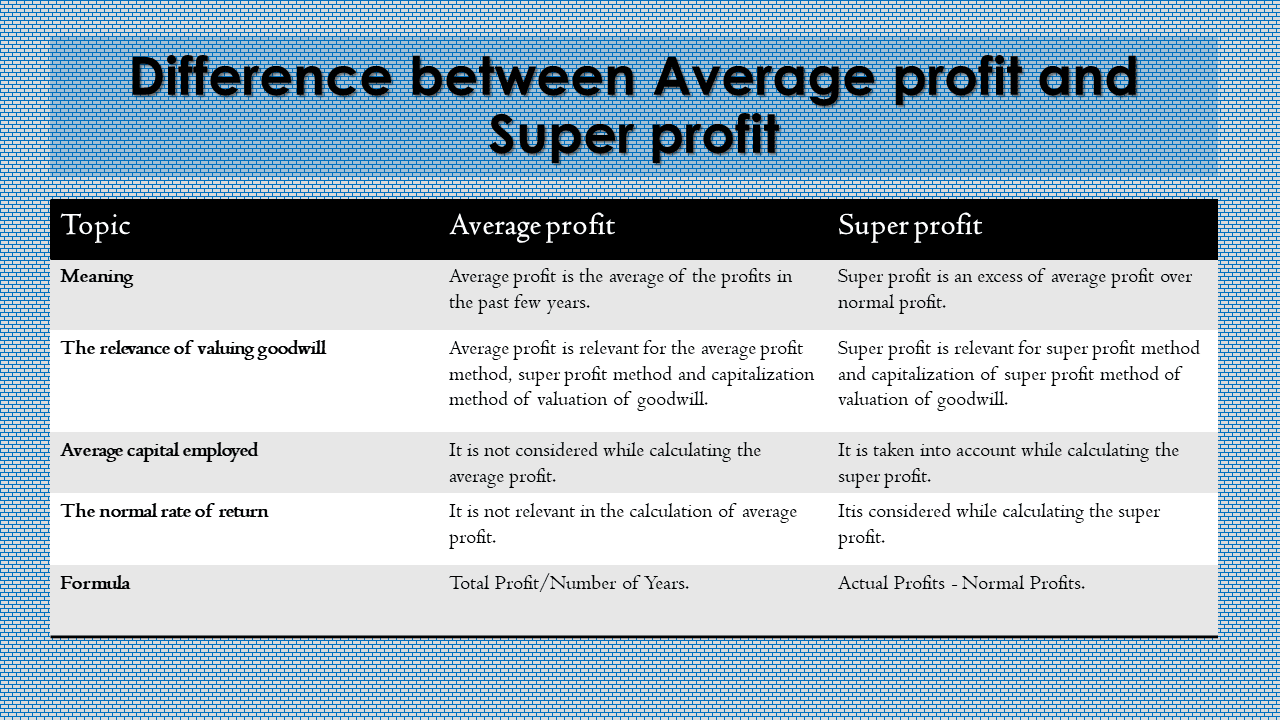 Difference between Average profit and Super profit

| Topic | Average profit | Super profit |
|---|---|---|
| Meaning | Average profit is the average of the profits in the past few years. | Super profit is an excess of average profit over normal profit. |
| The relevance of valuing goodwill | Average profit is relevant for the average profit method, super profit method and capitalization method of valuation of goodwill. | Super profit is relevant for super profit method and capitalization of super profit method of valuation of goodwill. |
| Average capital employed | It is not considered while calculating the average profit. | It is taken into account while calculating the super profit. |
| The normal rate of return | It is not relevant in the calculation of average profit. | Itis considered while calculating the super profit. |
| Formula | Total Profit/Number of Years. | Actual Profits - Normal Profits. |